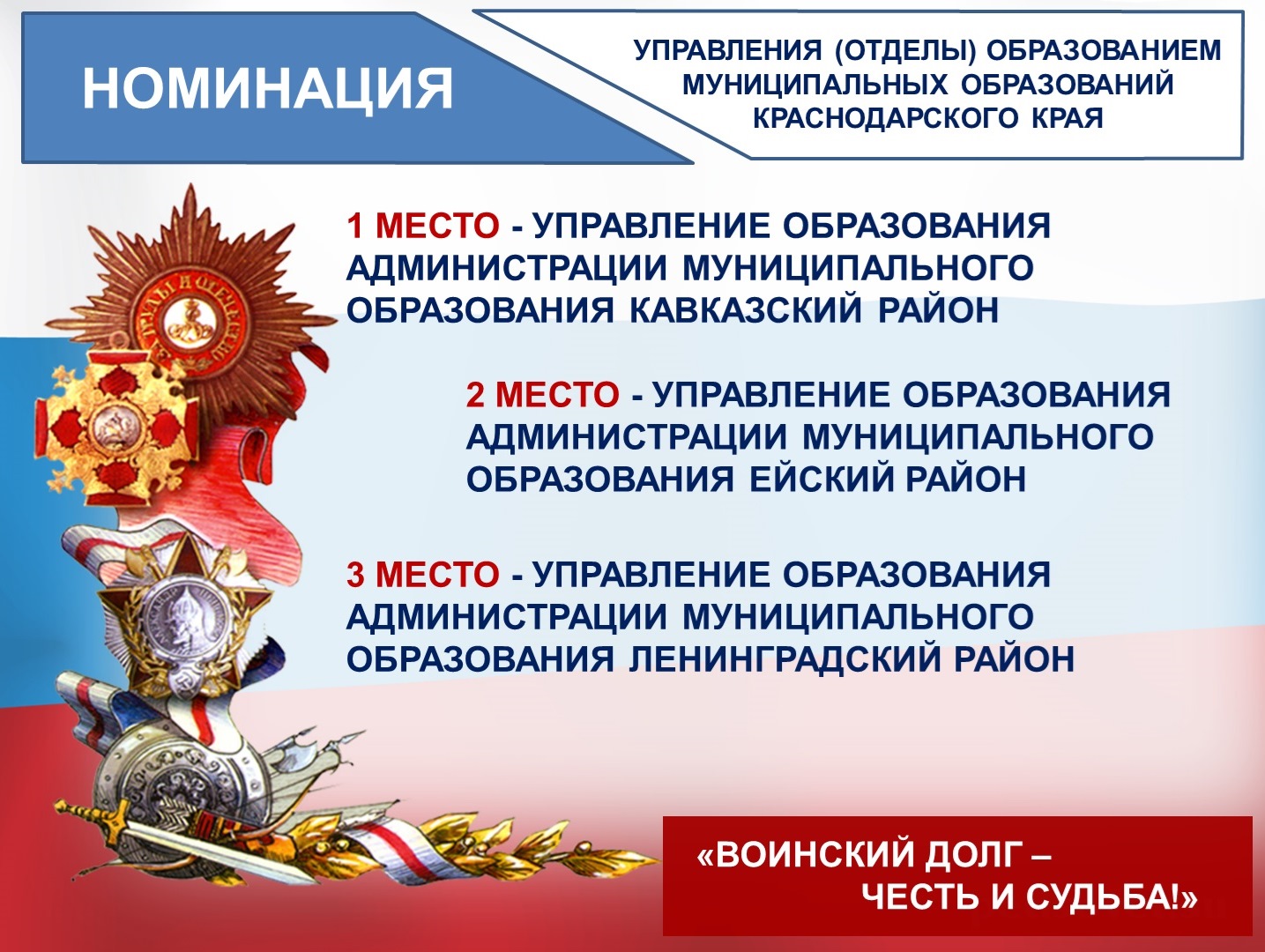 НОМИНАЦИЯ

УПРАВЛЕНИЯ (ОТДЕЛЫ) ОБРАЗОВАНИЕМ МУНИЦИПАЛЬНЫХ ОБРАЗОВАНИЙ КРАСНОДАРСКОГО КРАЯ

1 МЕСТО - УПРАВЛЕНИЕ ОБРАЗОВАНИЯ АДМИНИСТРАЦИИ МУНИЦИПАЛЬНОГО ОБРАЗОВАНИЯ КАВКАЗСКИЙ РАЙОН

2 МЕСТО - УПРАВЛЕНИЕ ОБРАЗОВАНИЯ АДМИНИСТРАЦИИ МУНИЦИПАЛЬНОГО ОБРАЗОВАНИЯ ЕЙСКИЙ РАЙОН

3 МЕСТО - УПРАВЛЕНИЕ ОБРАЗОВАНИЯ АДМИНИСТРАЦИИ МУНИЦИПАЛЬНОГО ОБРАЗОВАНИЯ ЛЕНИНГРАДСКИЙ РАЙОН

«ВОИНСКИЙ ДОЛГ – ЧЕСТЬ И СУДЬБА!»